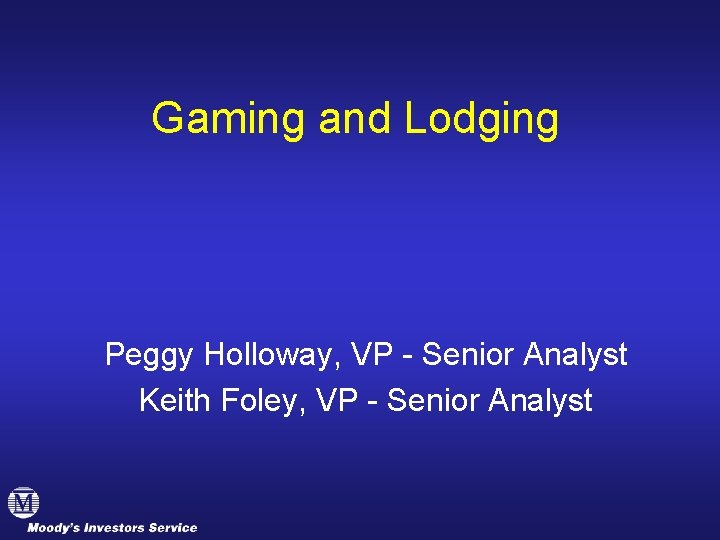 Gaming and Lodging

Peggy Holloway, VP - Senior Analyst
Keith Foley, VP - Senior Analyst

M

Moody's Investors Service